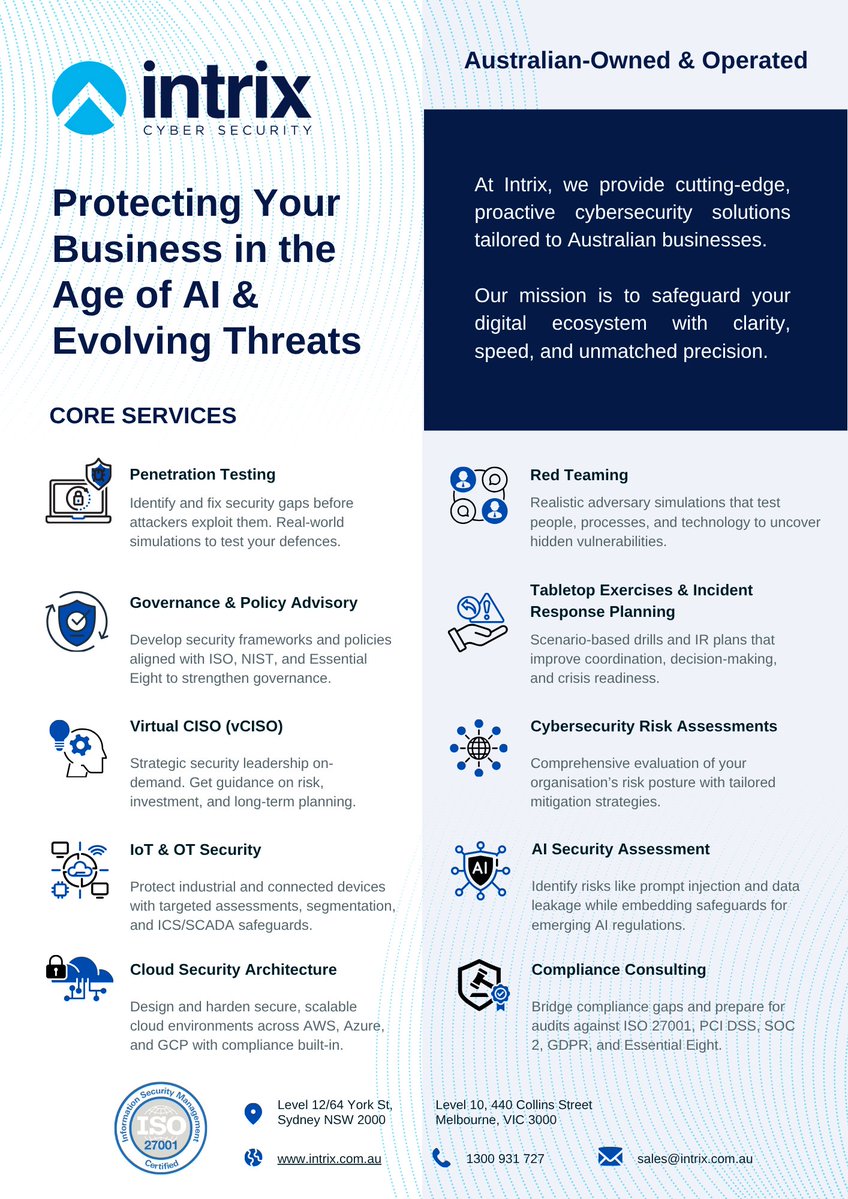 intrix
CYBER SECURITY

Australian-Owned & Operated

Protecting Your Business in the Age of AI & Evolving Threats

At Intrix, we provide cutting-edge, proactive cybersecurity solutions tailored to Australian businesses.

Our mission is to safeguard your digital ecosystem with clarity, speed, and unmatched precision.

CORE SERVICES

Penetration Testing
Identify and fix security gaps before attackers exploit them. Real-world simulations to test your defences.

Governance & Policy Advisory
Develop security frameworks and policies aligned with ISO, NIST, and Essential Eight to strengthen governance.

Virtual CISO (vCISO)
Strategic security leadership on-demand. Get guidance on risk, investment, and long-term planning.

IoT & OT Security
Protect industrial and connected devices with targeted assessments, segmentation, and ICS/SCADA safeguards.

Cloud Security Architecture
Design and harden secure, scalable cloud environments across AWS, Azure, and GCP with compliance built-in.

Red Teaming
Realistic adversary simulations that test people, processes, and technology to uncover hidden vulnerabilities.

Tabletop Exercises & Incident Response Planning
Scenario-based drills and IR plans that improve coordination, decision-making, and crisis readiness.

Cybersecurity Risk Assessments
Comprehensive evaluation of your organisation's risk posture with tailored mitigation strategies.

AI Security Assessment
Identify risks like prompt injection and data leakage while embedding safeguards for emerging AI regulations.

Compliance Consulting
Bridge compliance gaps and prepare for audits against ISO 27001, PCI DSS, SOC 2, GDPR, and Essential Eight.

Information Security Management
ISO
27001
Certified

Level 12/64 York St, Sydney NSW 2000

Level 10, 440 Collins Street Melbourne, VIC 3000

www.intrix.com.au

1300 931 727

sales@intrix.com.au